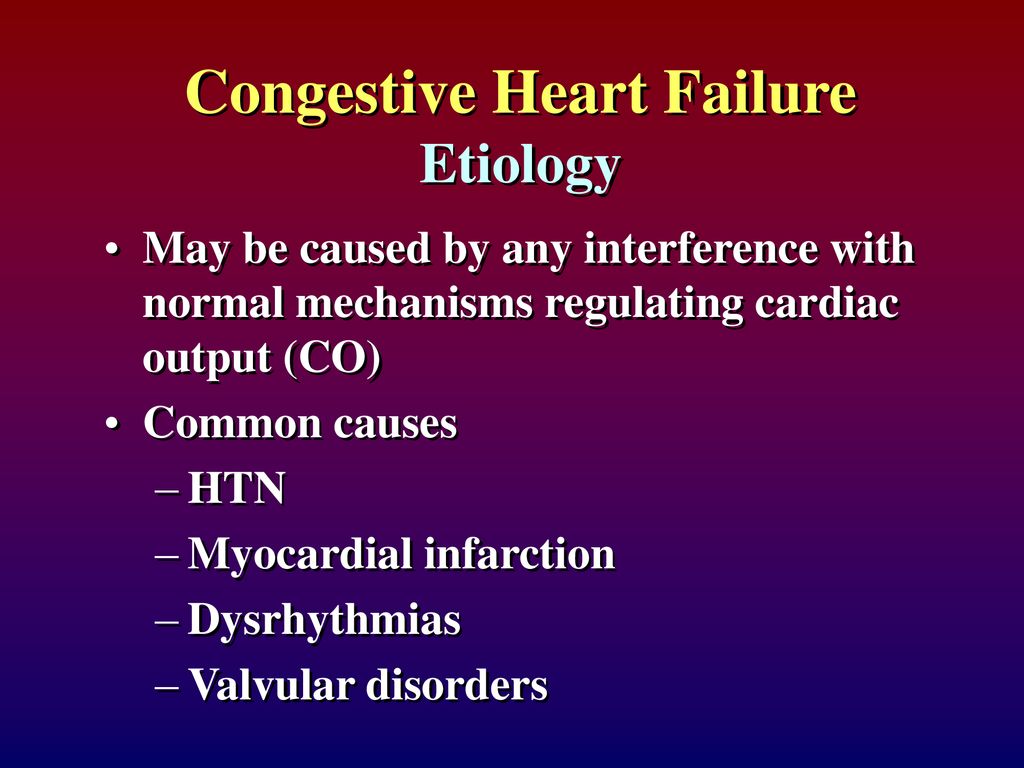 Congestive Heart Failure
Etiology

• May be caused by any interference with normal mechanisms regulating cardiac output (CO)
• Common causes
– HTN
– Myocardial infarction
– Dysrhythmias
– Valvular disorders